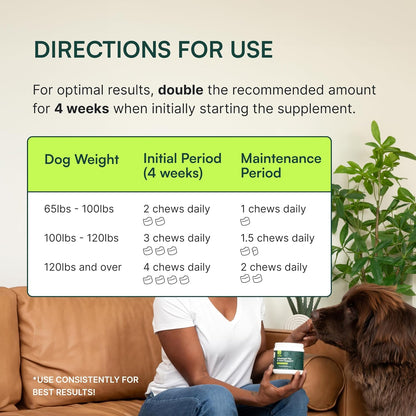 DIRECTIONS FOR USE

For optimal results, double the recommended amount for 4 weeks when initially starting the supplement.

| Dog Weight | Initial Period (4 weeks) | Maintenance Period |
|---|---|---|
| 65lbs - 100lbs | 2 chews daily | 1 chews daily |
| 100lbs - 120lbs | 3 chews daily | 1.5 chews daily |
| 120lbs and over | 4 chews daily | 2 chews daily |

*USE CONSISTENTLY FOR BEST RESULTS!